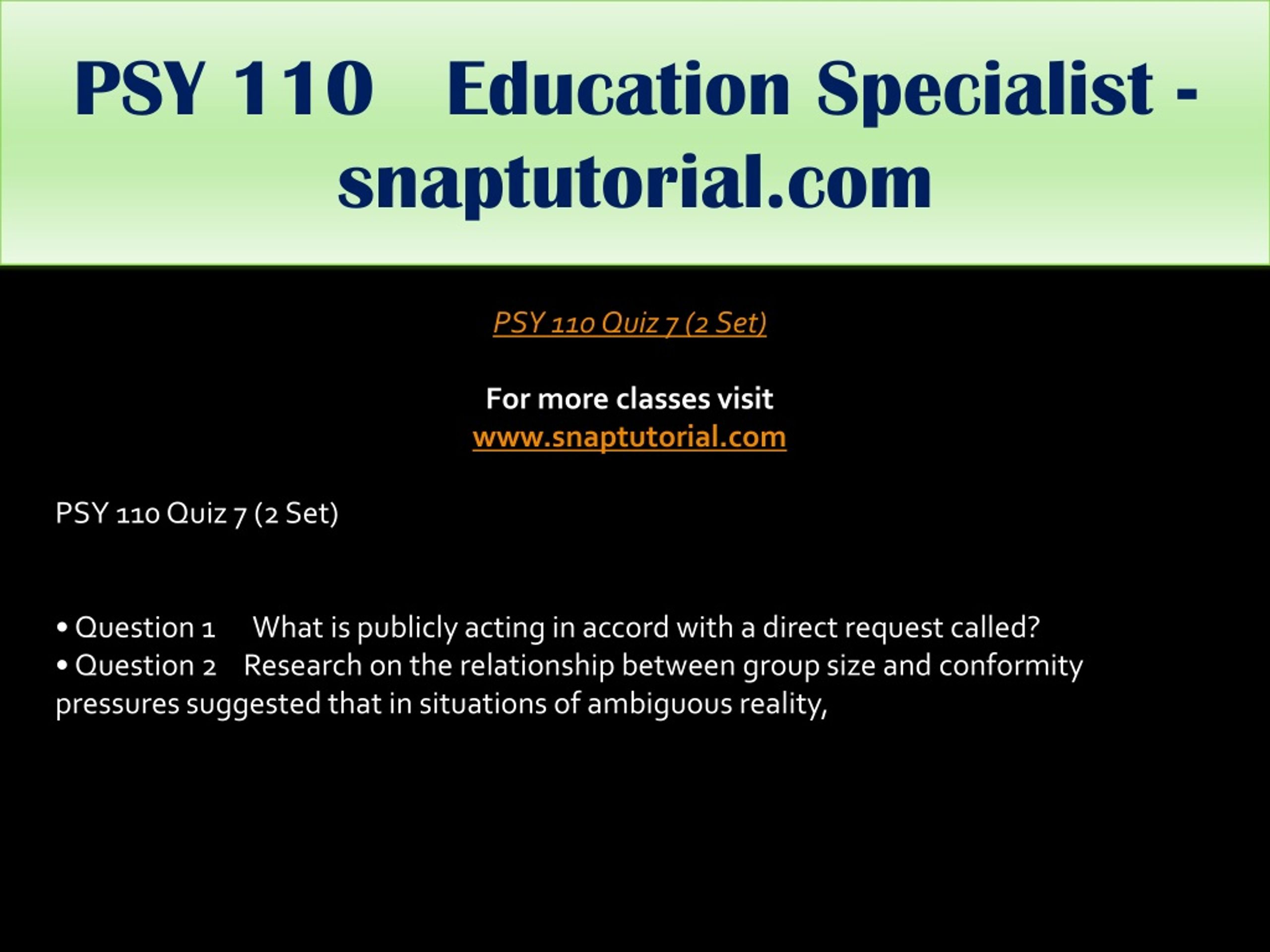 PSY 110 Education Specialist - snaptutorial.com

PSY 110 Quiz 7 (2 Set)

For more classes visit
www.snaptutorial.com

PSY 110 Quiz 7 (2 Set)

• Question 1 What is publicly acting in accord with a direct request called?
• Question 2 Research on the relationship between group size and conformity pressures suggested that in situations of ambiguous reality,